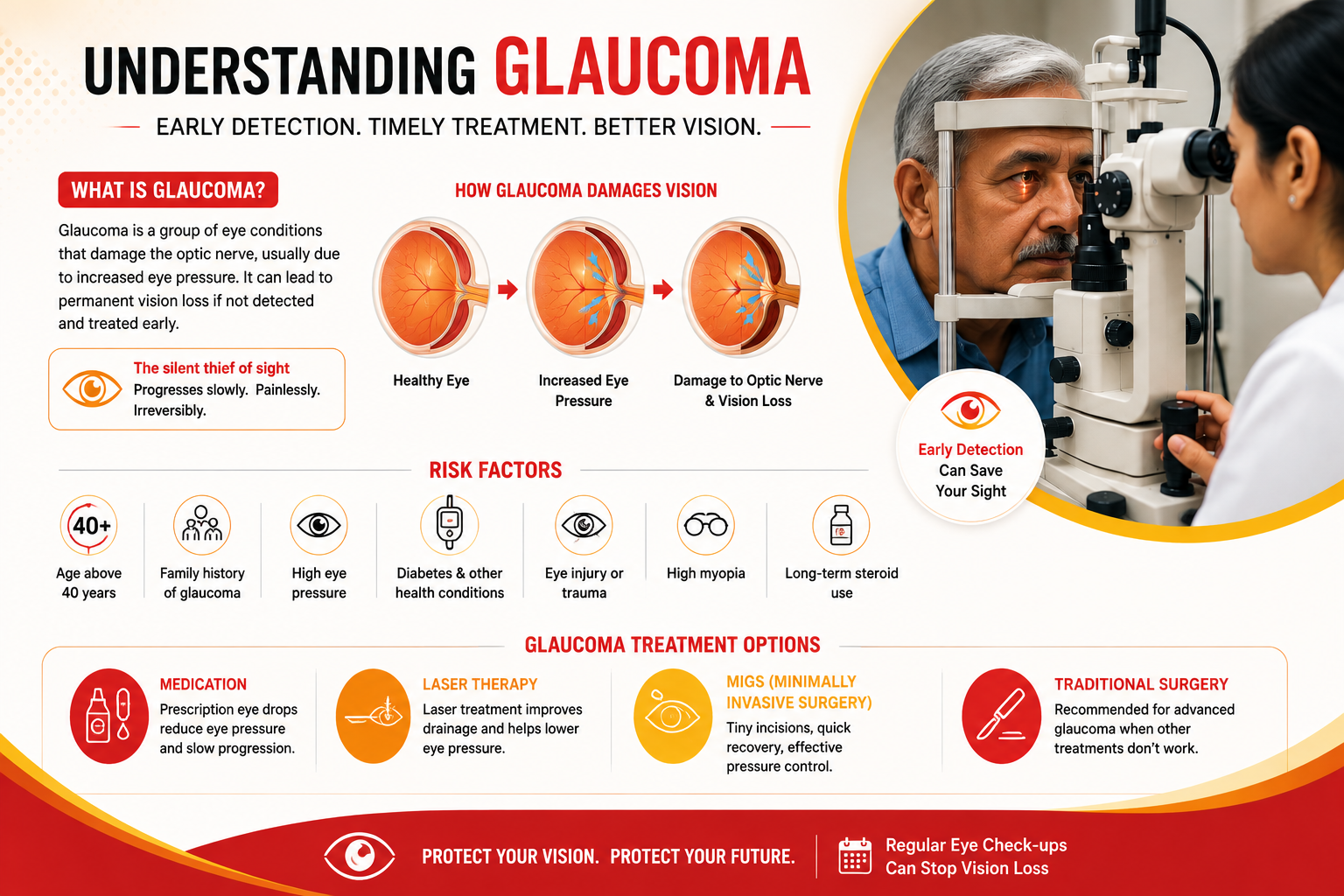 UNDERSTANDING GLAUCOMA

EARLY DETECTION. TIMELY TREATMENT. BETTER VISION.

WHAT IS GLAUCOMA?

Glaucoma is a group of eye conditions that damage the optic nerve, usually due to increased eye pressure. It can lead to permanent vision loss if not detected and treated early.

The silent thief of sight
Progresses slowly. Painlessly. Irreversibly.

HOW GLAUCOMA DAMAGES VISION

Healthy Eye

Increased Eye Pressure

Damage to Optic Nerve & Vision Loss

Early Detection Can Save Your Sight

RISK FACTORS

40+
Age above 40 years

Family history of glaucoma

High eye pressure

Diabetes & other health conditions

Eye injury or trauma

High myopia

Long-term steroid use

GLAUCOMA TREATMENT OPTIONS

MEDICATION
Prescription eye drops reduce eye pressure and slow progression.

LASER THERAPY
Laser treatment improves drainage and helps lower eye pressure.

MIGS (MINIMALLY INVASIVE SURGERY)
Tiny incisions, quick recovery, effective pressure control.

TRADITIONAL SURGERY
Recommended for advanced glaucoma when other treatments don't work.

PROTECT YOUR VISION. PROTECT YOUR FUTURE.

Regular Eye Check-ups Can Stop Vision Loss